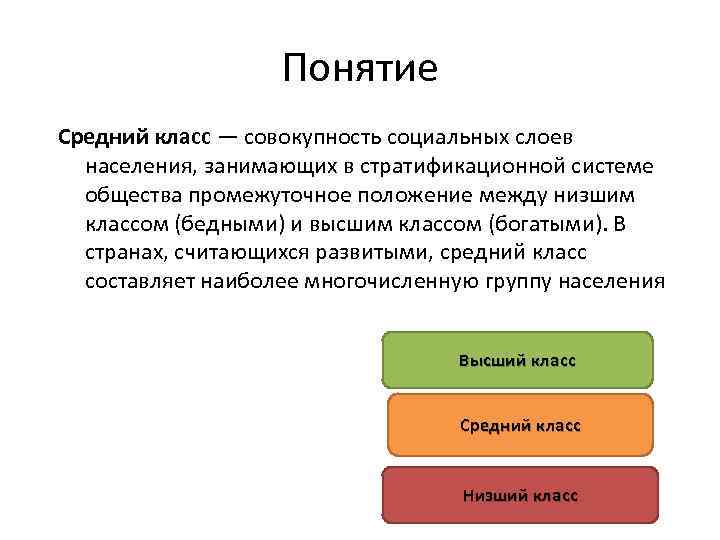 Понятие

Средний класс — совокупность социальных слоев населения, занимающих в стратификационной системе общества промежуточное положение между низшим классом (бедными) и высшим классом (богатыми). В странах, считающихся развитыми, средний класс составляет наиболее многочисленную группу населения

Высший класс

Средний класс

Низший класс